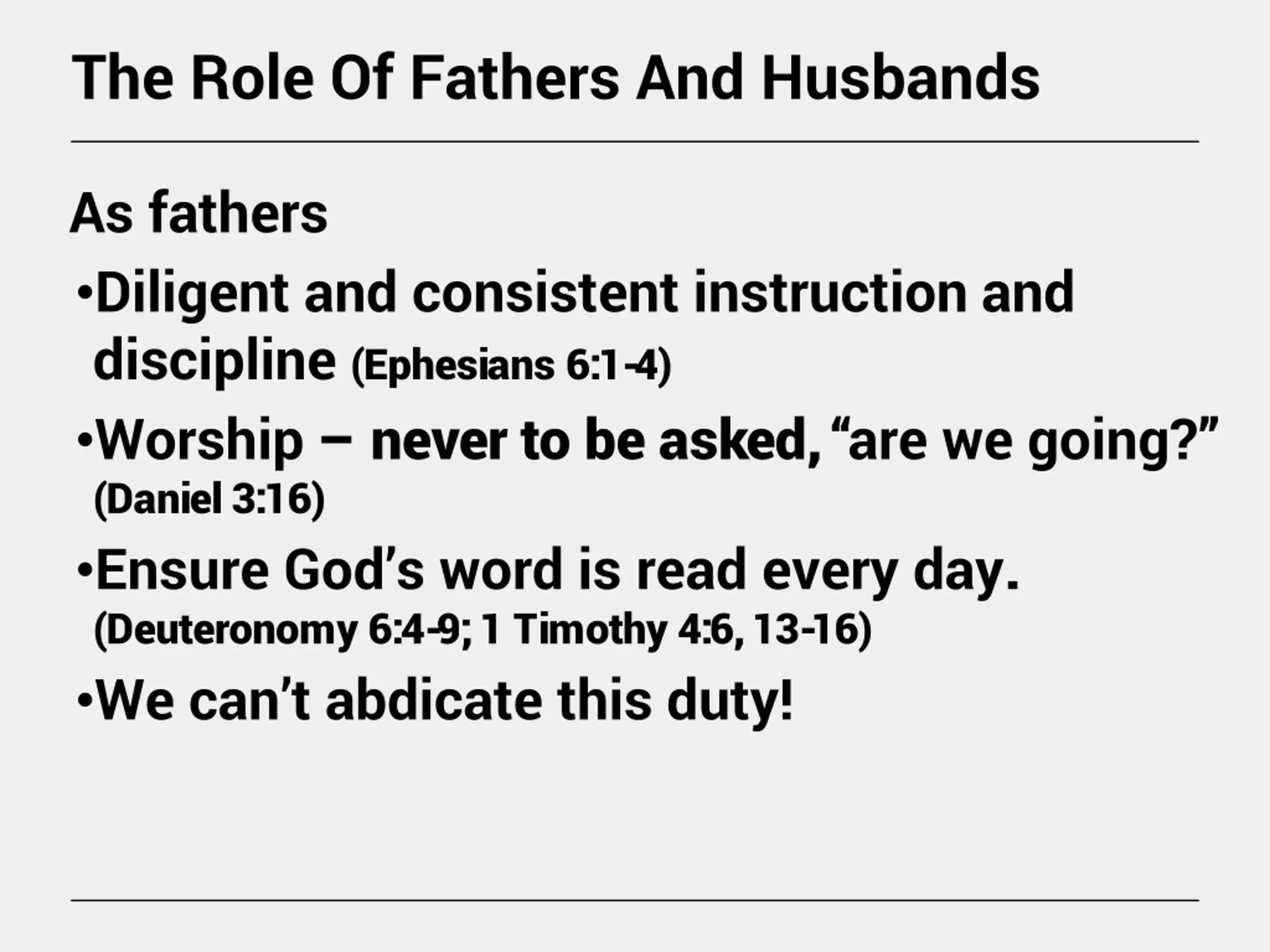 The Role Of Fathers And Husbands

As fathers

•Diligent and consistent instruction and discipline (Ephesians 6:1-4)

•Worship – never to be asked, “are we going?” (Daniel 3:16)

•Ensure God’s word is read every day. (Deuteronomy 6:4-9; 1 Timothy 4:6, 13-16)

•We can’t abdicate this duty!